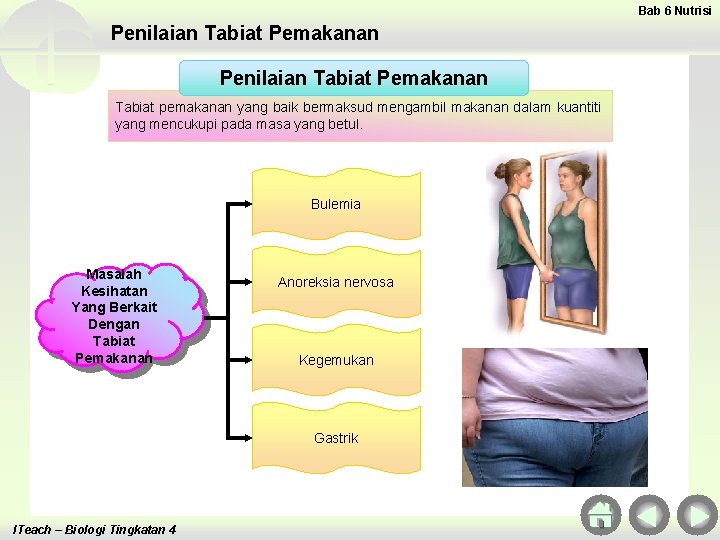 Bab 6 Nutrisi

Penilaian Tabiat Pemakanan

Penilaian Tabiat Pemakanan

Tabiat pemakanan yang baik bermaksud mengambil makanan dalam kuantiti yang mencukupi pada masa yang betul.

Masalah Kesihatan Yang Berkait Dengan Tabiat Pemakanan

Bulemia

Anoreksia nervosa

Kegemukan

Gastrik

ITeach – Biologi Tingkatan 4